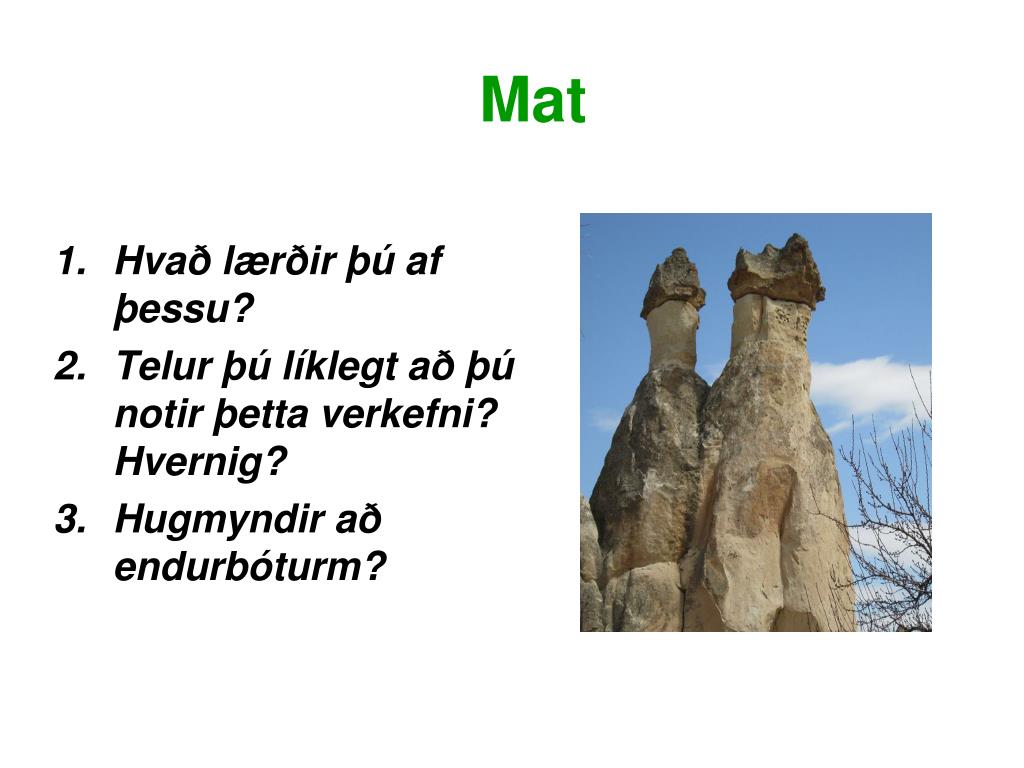 Mat

1. Hvað lærðir þú af þessu?
2. Telur þú líklegt að þú notir þetta verkefni? Hvernig?
3. Hugmyndir að endurbóturm?